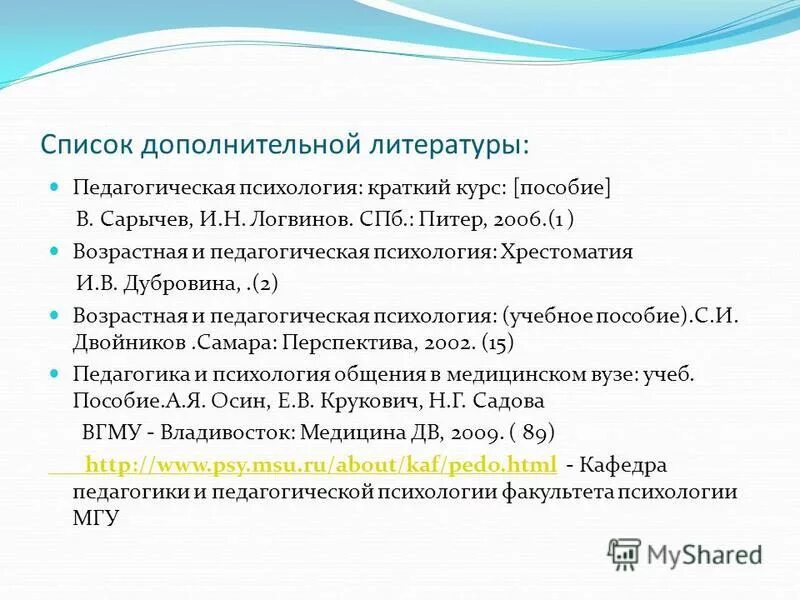 Список дополнительной литературы:

Педагогическая психология: краткий курс: [пособие] В. Сарычев, И.Н. Логвинов. СПб.: Питер, 2006.(1 )

Возрастная и педагогическая психология: Хрестоматия И.В. Дубровина, .(2)

Возрастная и педагогическая психология: (учебное пособие).С.И. Двойников .Самара: Перспектива, 2002. (15)

Педагогика и психология общения в медицинском вузе: учеб. Пособие.А.Я. Осин, Е.В. Крукович, Н.Г. Садова ВГМУ - Владивосток: Медицина ДВ, 2009. ( 89)

http://www.psy.msu.ru/about/kaf/pedo.html - Кафедра педагогики и педагогической психологии факультета психологии МГУ

MyShared